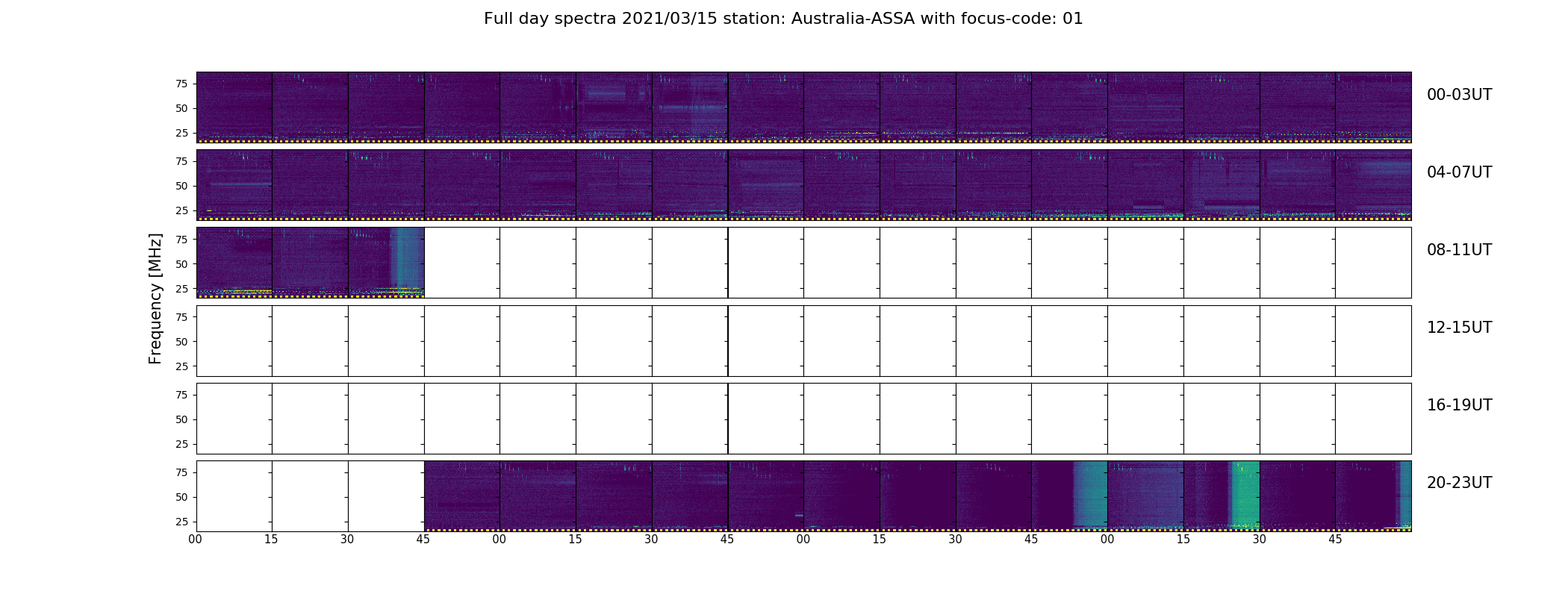 Full day spectra 2021/03/15 station: Australia-ASSA with focus-code: 01

Frequency [MHz]

75
50
25

00-03UT

75
50
25

04-07UT

75
50
25

08-11UT

75
50
25

12-15UT

75
50
25

16-19UT

75
50
25

20-23UT

00 15 30 45 00 15 30 45 00 15 30 45 00 15 30 45